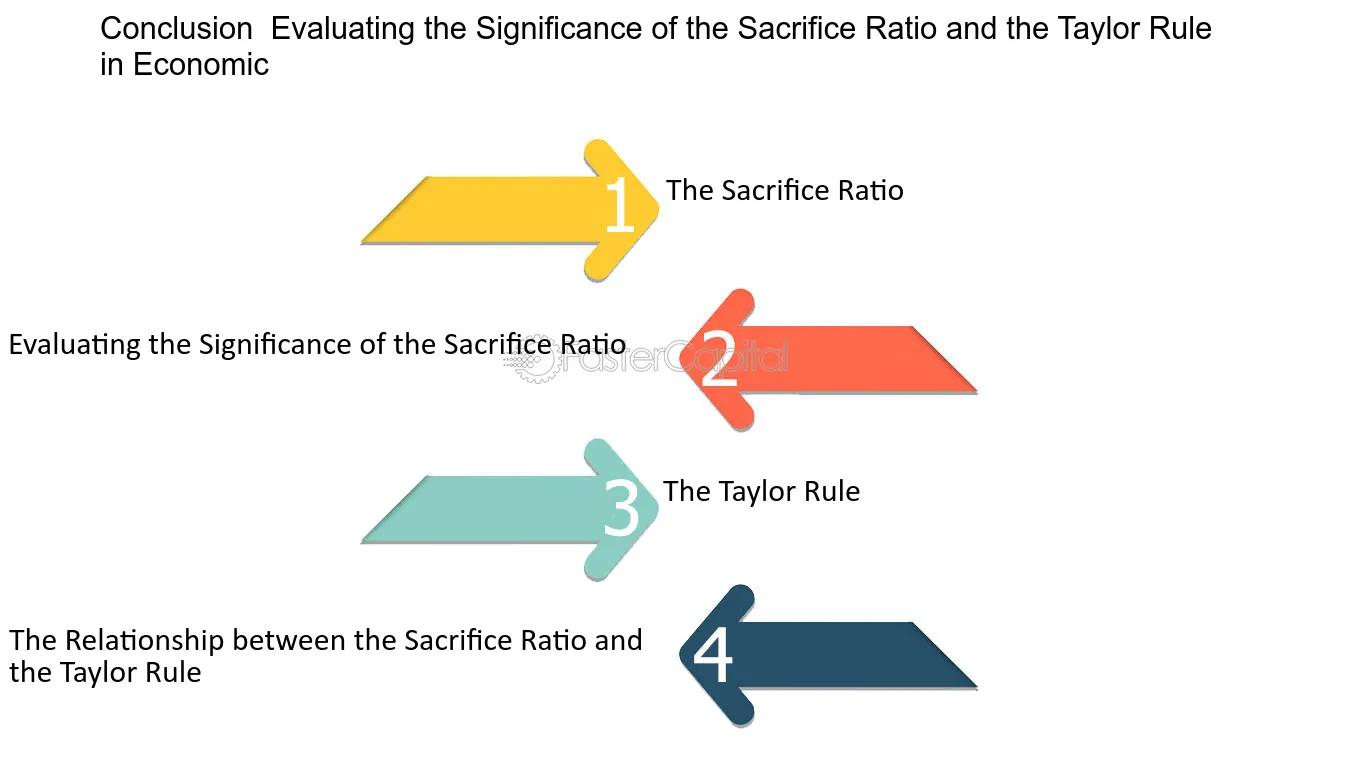 Conclusion  Evaluating the Significance of the Sacrifice Ratio and the Taylor Rule in Economic

1

The Sacrifice Ratio

Evaluating the Significance of the Sacrifice Ratio

2

FasterCapital

3

The Taylor Rule

The Relationship between the Sacrifice Ratio and the Taylor Rule

4